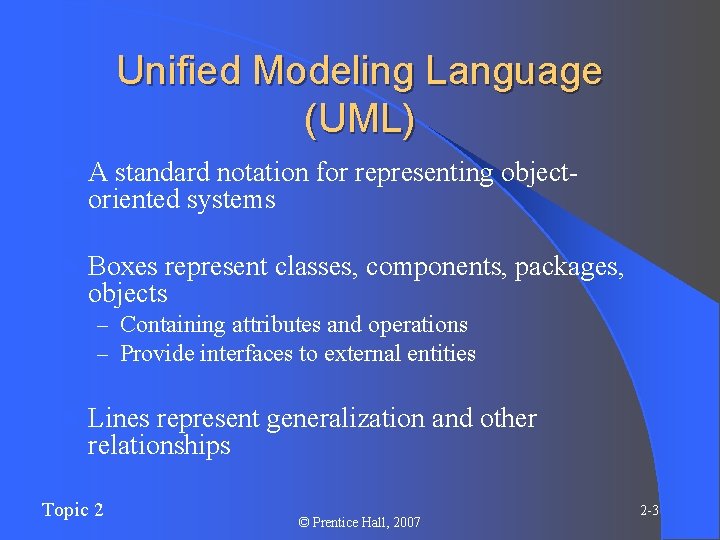 Unified Modeling Language (UML)

A standard notation for representing object-oriented systems

Boxes represent classes, components, packages, objects
– Containing attributes and operations
– Provide interfaces to external entities

Lines represent generalization and other relationships

Topic 2

© Prentice Hall, 2007

2-3